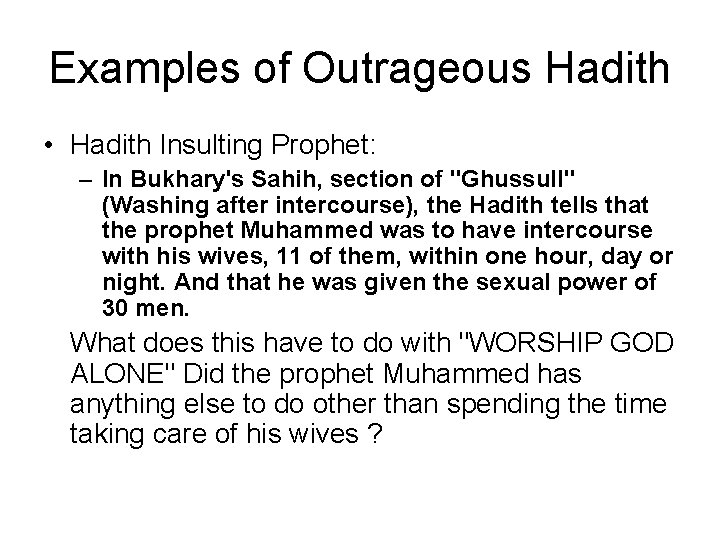 Examples of Outrageous Hadith

• Hadith Insulting Prophet:

– In Bukhary's Sahih, section of "Ghussull" (Washing after intercourse), the Hadith tells that the prophet Muhammed was to have intercourse with his wives, 11 of them, within one hour, day or night. And that he was given the sexual power of 30 men.

What does this have to do with "WORSHIP GOD ALONE" Did the prophet Muhammed has anything else to do other than spending the time taking care of his wives ?